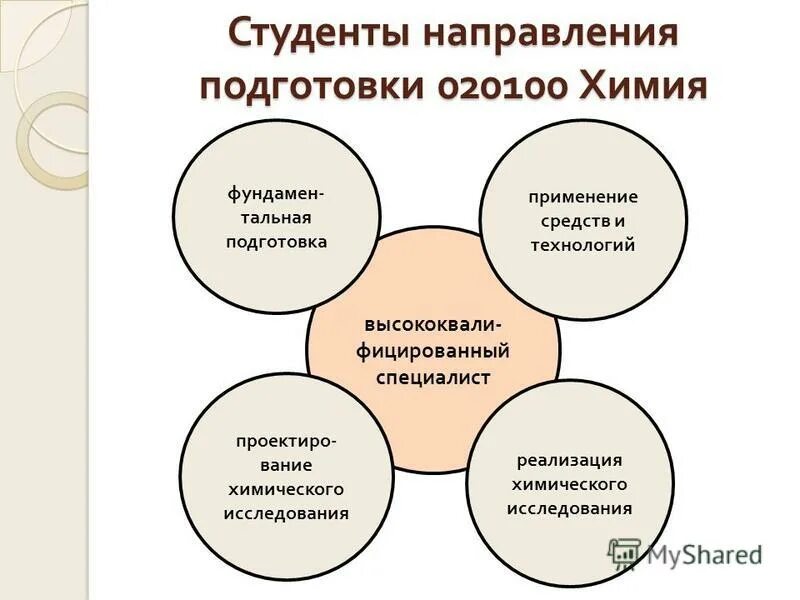 Студенты направления подготовки 020100 Химия

фундаментальная подготовка

применение средств и технологий

высококвалифицированный специалист

проектирование химического исследования

реализация химического исследования

MyShared